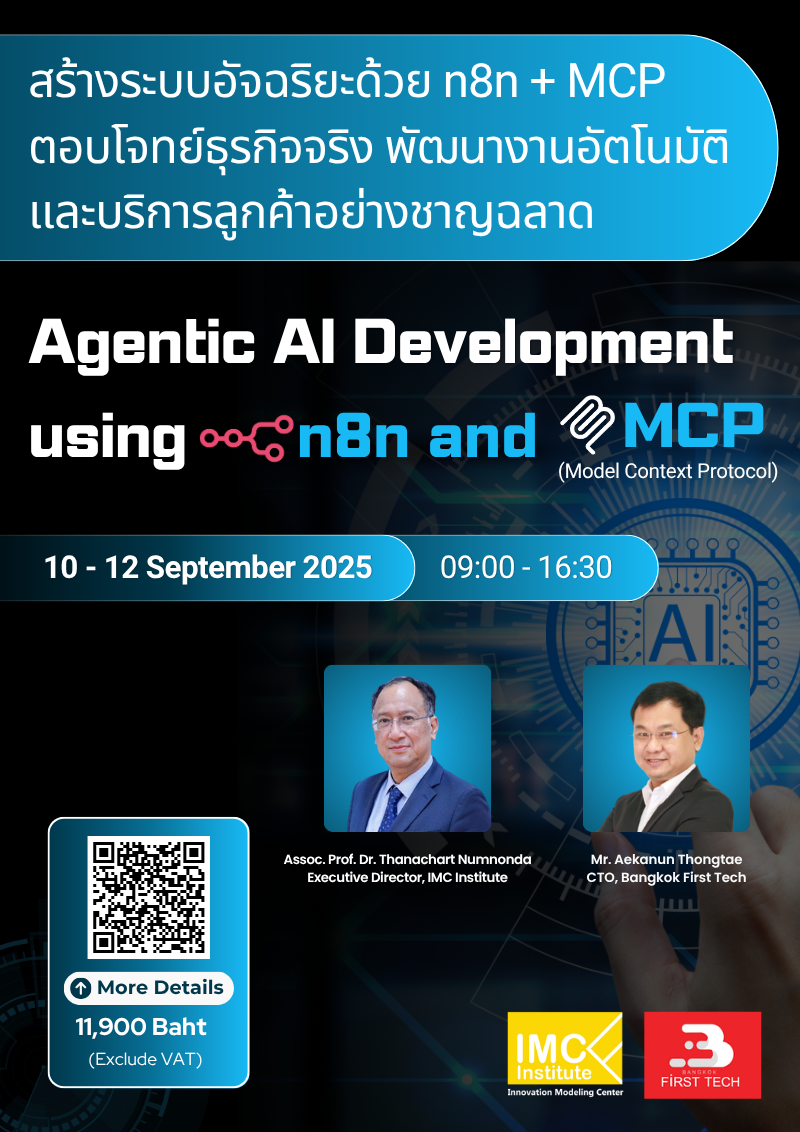 สร้างระบบอัจฉริยะด้วย n8n + MCP ตอบโจทย์ธุรกิจจริง พัฒนางานอัตโนมัติ และบริการลูกค้าอย่างชาญฉลาด

Agentic AI Development using n8n and MCP
(Model Context Protocol)

10 - 12 September 2025
09:00 - 16:30

AI

Assoc. Prof. Dr. Thanachart Numnonda
Executive Director, IMC Institute

Mr. Aekanun Thongtae
CTO, Bangkok First Tech

More Details
11,900 Baht
(Exclude VAT)

IMC Institute
Innovation Modeling Center

BANGKOK
FIRST TECH